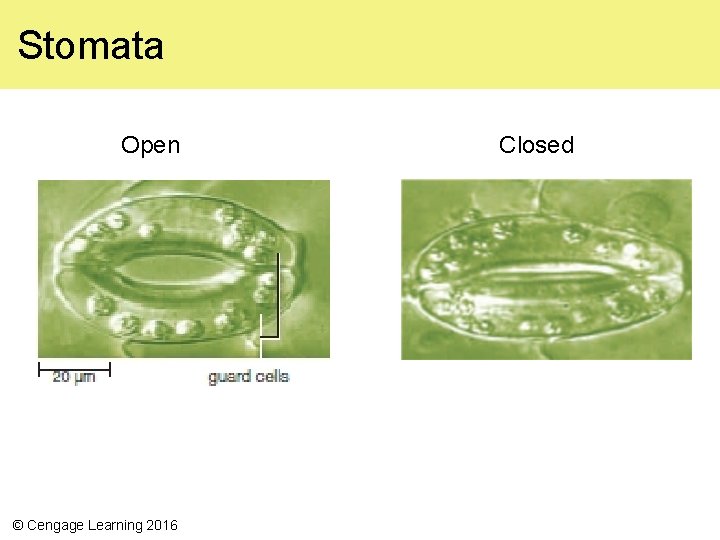 Stomata

Open

Closed

20 µm

guard cells

© Cengage Learning 2016